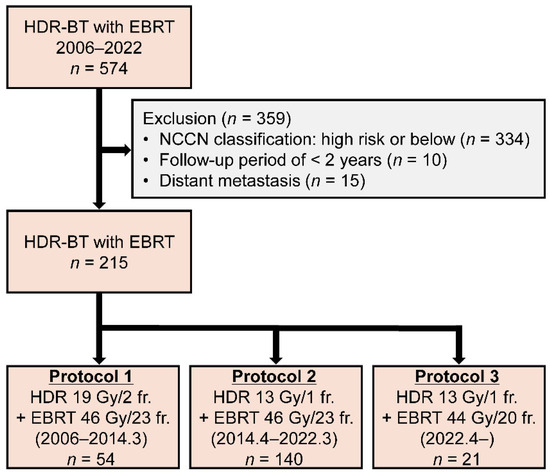 HDR-BT with EBRT
2006–2022
$n$ = 574

Exclusion ($n$ = 359)
• NCCN classification: high risk or below ($n$ = 334)
• Follow-up period of < 2 years ($n$ = 10)
• Distant metastasis ($n$ = 15)

HDR-BT with EBRT
$n$ = 215

Protocol 1
HDR 19 Gy/2 fr.
+ EBRT 46 Gy/23 fr.
(2006–2014.3)
$n$ = 54

Protocol 2
HDR 13 Gy/1 fr.
+ EBRT 46 Gy/23 fr.
(2014.4–2022.3)
$n$ = 140

Protocol 3
HDR 13 Gy/1 fr.
+ EBRT 44 Gy/20 fr.
(2022.4–)
$n$ = 21